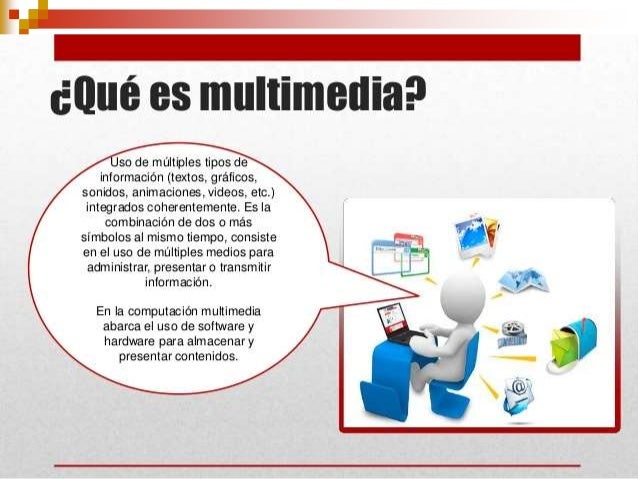 ¿Qué es multimedia?

Uso de múltiples tipos de información (textos, gráficos, sonidos, animaciones, videos, etc.) integrados coherentemente. Es la combinación de dos o más símbolos al mismo tiempo, consiste en el uso de múltiples medios para administrar, presentar o transmitir información.

En la computación multimedia abarca el uso de software y hardware para almacenar y presentar contenidos.